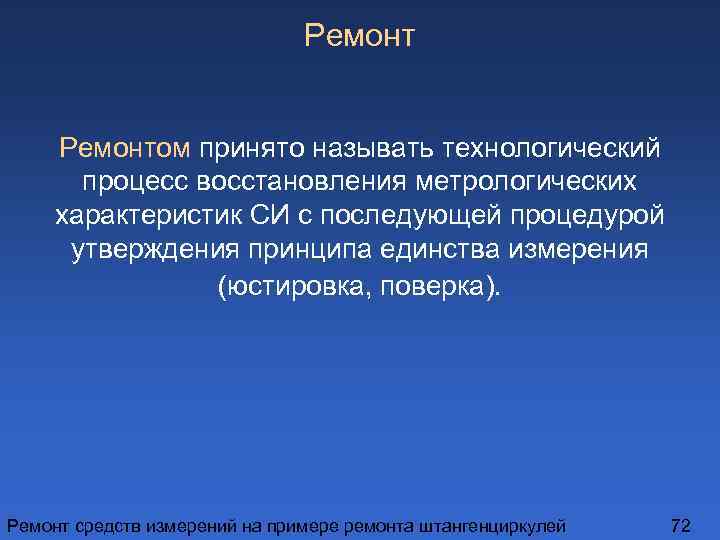 Ремонт

Ремонтом принято называть технологический процесс восстановления метрологических характеристик СИ с последующей процедурой утверждения принципа единства измерения (юстировка, поверка).

Ремонт средств измерений на примере ремонта штангенциркулей

72